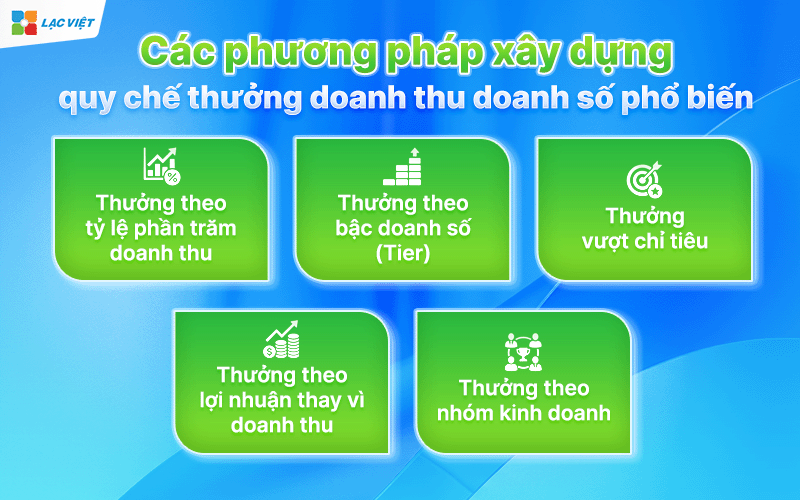 LẠC VIỆT

Các phương pháp xây dựng quy chế thưởng doanh thu doanh số phổ biến

Thưởng theo tỷ lệ phần trăm doanh thu

Thưởng theo bậc doanh số (Tier)

Thưởng vượt chỉ tiêu

Thưởng theo lợi nhuận thay vì doanh thu

Thưởng theo nhóm kinh doanh